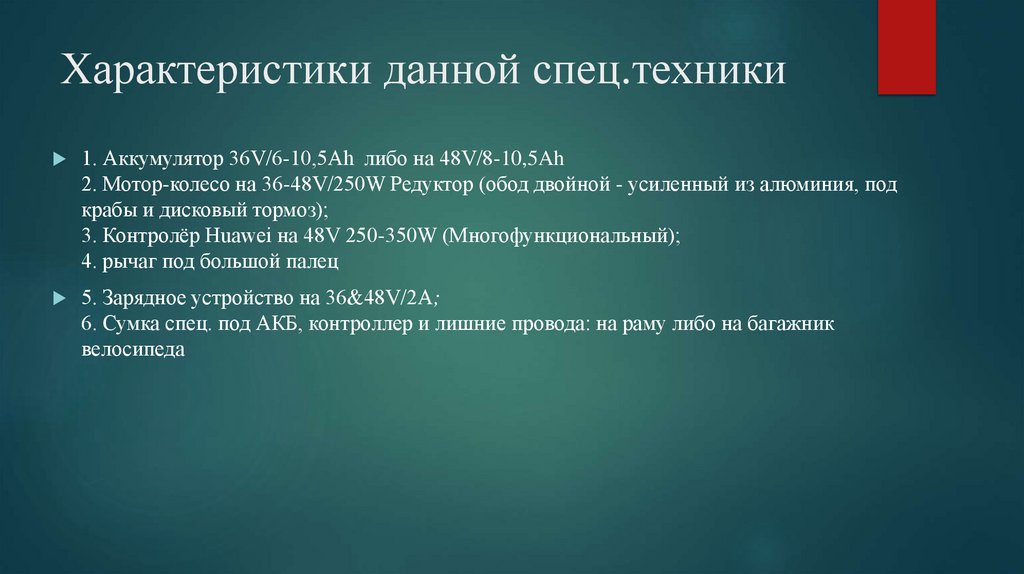 Характеристики данной спец.техники

1. Аккумулятор 36V/6-10,5Ah либо на 48V/8-10,5Ah
2. Мотор-колесо на 36-48V/250W Редуктор (обод двойной - усиленный из алюминия, под крабы и дисковый тормоз);
3. Контролёр Huawei на 48V 250-350W (Многофункциональный);
4. рычаг под большой палец

5. Зарядное устройство на 36&48V/2A;
6. Сумка спец. под АКБ, контроллер и лишние провода: на раму либо на багажник велосипеда